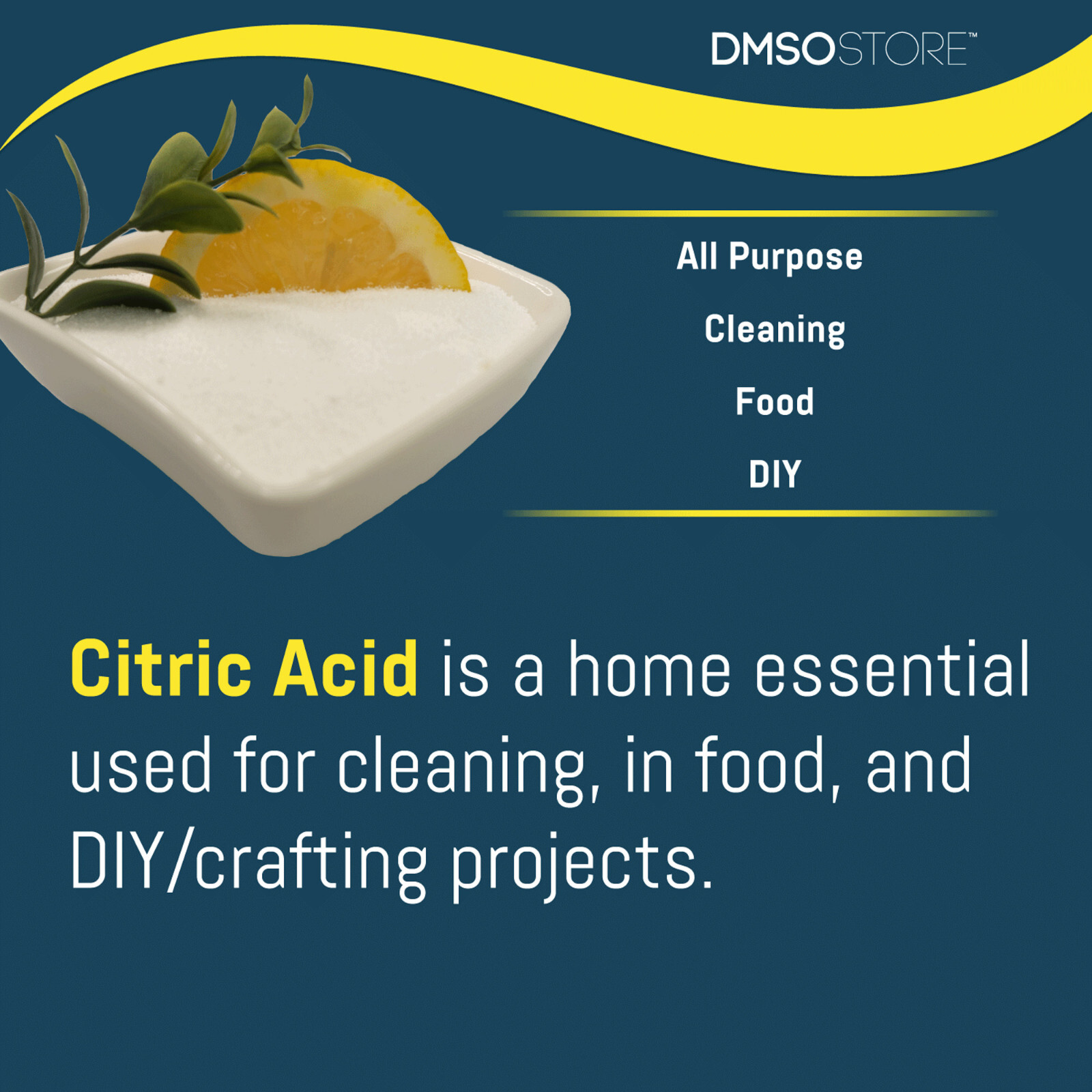 DMSOSTORE™

All Purpose

Cleaning

Food

DIY

Citric Acid is a home essential used for cleaning, in food, and DIY/crafting projects.